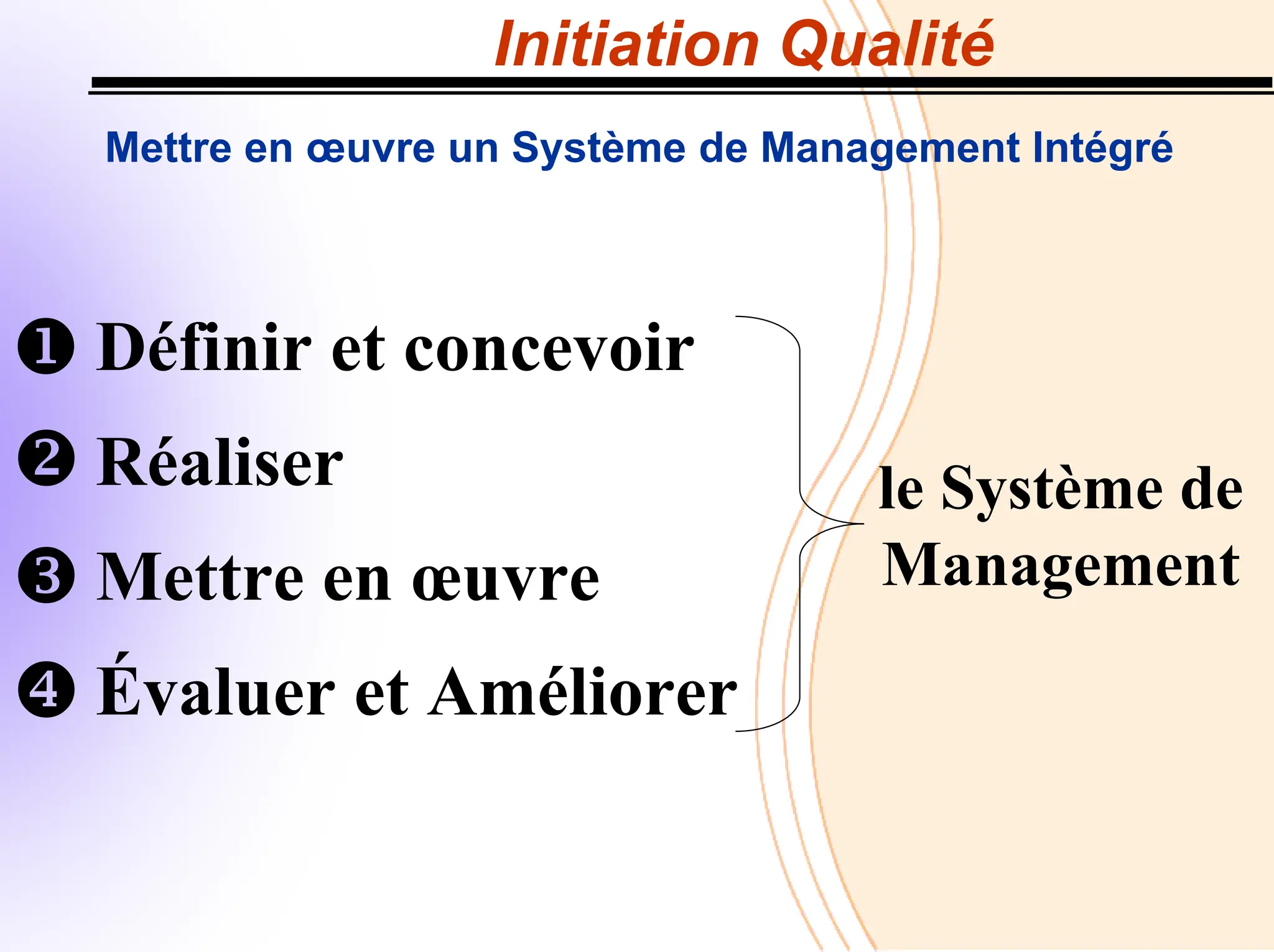 Initiation Qualité

Mettre en œuvre un Système de Management Intégré

❶ Définir et concevoir

❷ Réaliser

❸ Mettre en œuvre

❹ Évaluer et Améliorer

le Système de Management